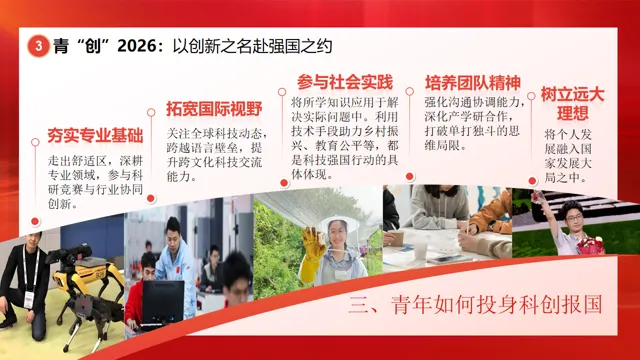 3 青“创”2026：以创新之名赴强国之约

夯实专业基础
走出舒适区，深耕专业领域，参与科研竞赛与行业协同创新。

拓宽国际视野
关注全球科技动态，跨越语言壁垒，提升跨文化科技交流能力。

参与社会实践
将所学知识应用于解决实际问题中。利用技术手段助力乡村振兴、教育公平等，都是科技强国行动的具体体现。

培养团队精神
强化沟通协调能力，深化产学研合作，打破单打独斗的思维局限。

树立远大理想
将个人发展融入国家发展大局之中。

三、青年如何投身科创报国